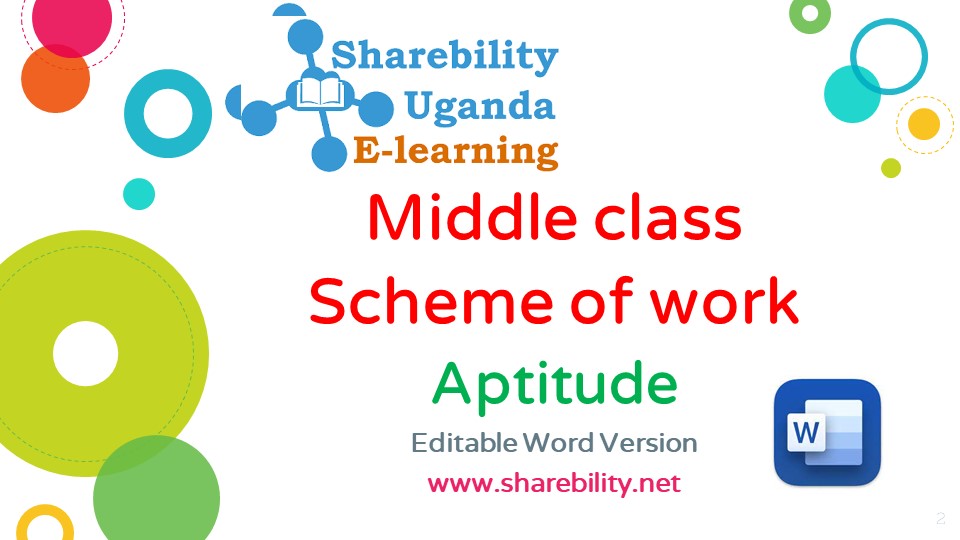 Sharebility
Uganda
E-learning

Middle class
Scheme of work
Aptitude

Editable Word Version
www.sharebility.net

W

2